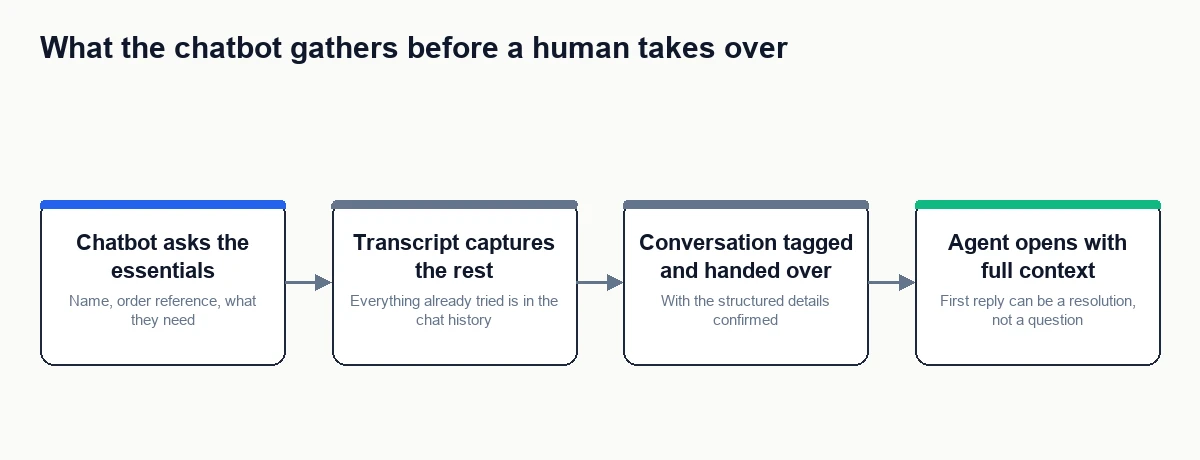 What the chatbot gathers before a human takes over

Chatbot asks the essentials
Name, order reference, what they need

Transcript captures the rest
Everything already tried is in the chat history

Conversation tagged and handed over
With the structured details confirmed

Agent opens with full context
First reply can be a resolution, not a question